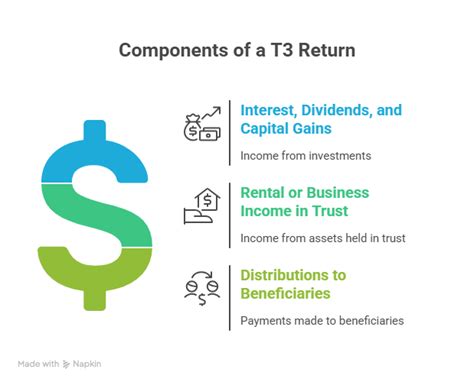 Components of a T3 Return

Interest, Dividends, and Capital Gains

Income from investments

Rental or Business Income in Trust

Income from assets held in trust

Distributions to Beneficiaries

Payments made to beneficiaries

Made with Napkin